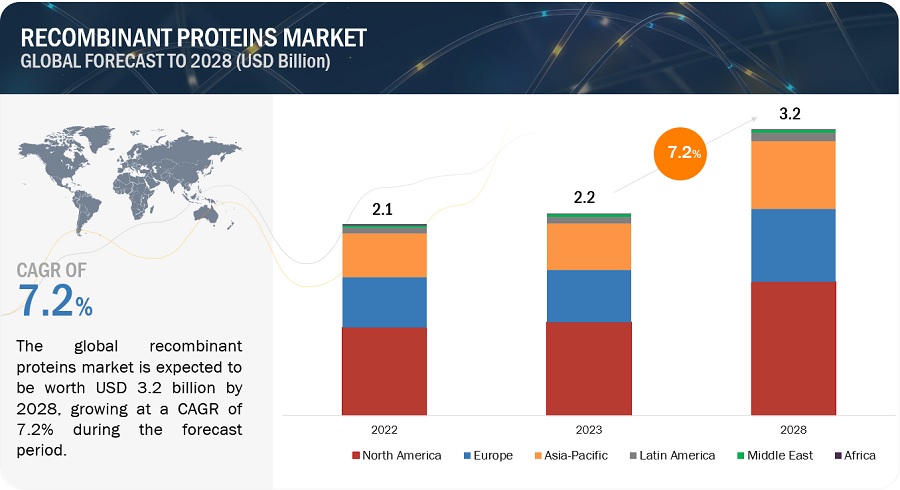 RECOMBINANT PROTEINS MARKET
GLOBAL FORECAST TO 2028 (USD Billion)

CAGR OF
7.2%

The global recombinant proteins market is expected to be worth USD 3.2 billion by 2028, growing at a CAGR of 7.2% during the forecast period.

2.1
2.2
7.2%
3.2

2022
2023
2028

North America
Europe
Asia-Pacific
Latin America
Middle East
Africa